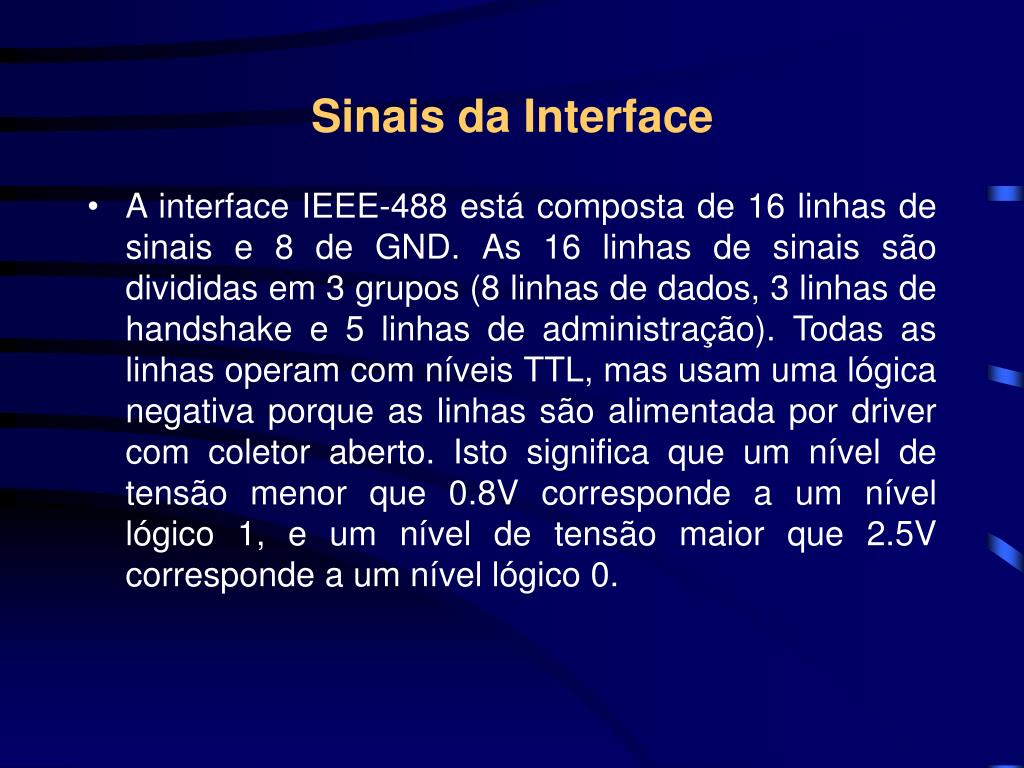 Sinais da Interface

• A interface IEEE-488 está composta de 16 linhas de sinais e 8 de GND. As 16 linhas de sinais são divididas em 3 grupos (8 linhas de dados, 3 linhas de handshake e 5 linhas de administração). Todas as linhas operam com níveis TTL, mas usam uma lógica negativa porque as linhas são alimentada por driver com coletor aberto. Isto significa que um nível de tensão menor que 0.8V corresponde a um nível lógico 1, e um nível de tensão maior que 2.5V corresponde a um nível lógico 0.